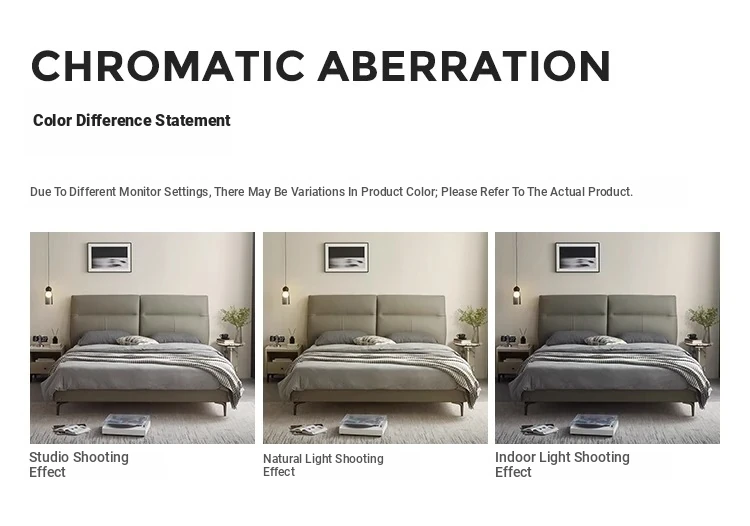 CHROMATIC ABERRATION

Color Difference Statement

Due To Different Monitor Settings, There May Be Variations In Product Color; Please Refer To The Actual Product.

Studio Shooting Effect

Natural Light Shooting Effect

Indoor Light Shooting Effect